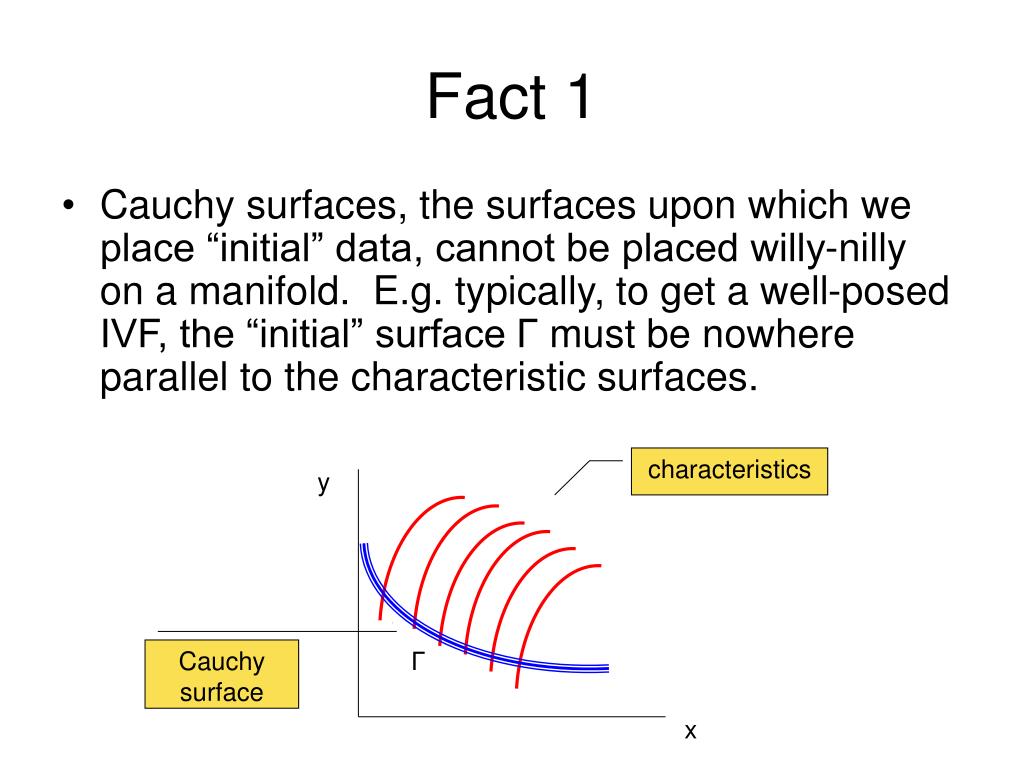 Fact 1

• Cauchy surfaces, the surfaces upon which we place “initial” data, cannot be placed willy-nilly on a manifold. E.g. typically, to get a well-posed IVF, the “initial” surface Γ must be nowhere parallel to the characteristic surfaces.

characteristics

y

Cauchy surface

Γ

x